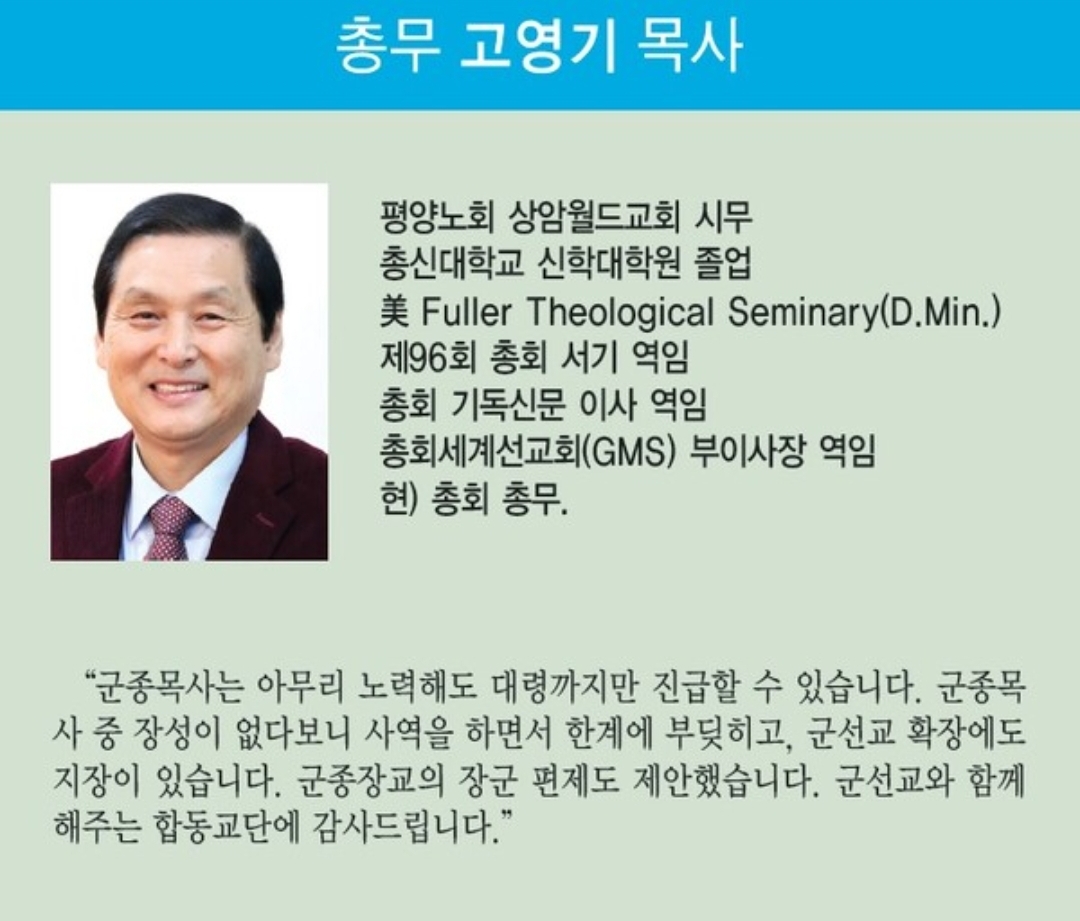 총무 고영기 목사

평양노회 상암월드교회 시무
총신대학교 신학대학원 졸업
美 Fuller Theological Seminary(D.Min.)
제96회 총회 서기 역임
총회 기독신문 이사 역임
총회세계선교회(GMS) 부이사장 역임
현) 총회 총무.

“군종목사는 아무리 노력해도 대령까지만 진급할 수 있습니다. 군종목사 중 장성이 없다보니 사역을 하면서 한계에 부딪히고, 군선교 확장에도 지장이 있습니다. 군종장교의 장군 편제도 제안했습니다. 군선교와 함께 해주는 합동교단에 감사드립니다.”